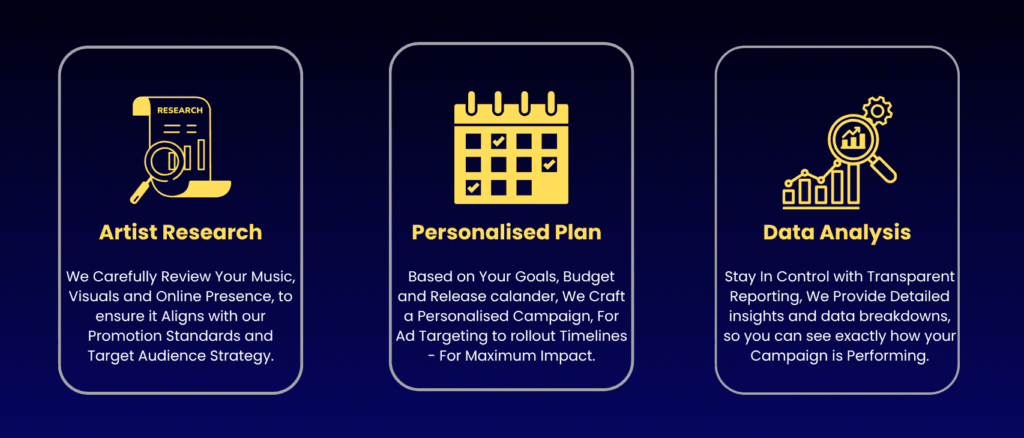 RESEARCH

Artist Research

We Carefully Review Your Music, Visuals and Online Presence, to ensure it Aligns with our Promotion Standards and Target Audience Strategy.

Personalised Plan

Based on Your Goals, Budget and Release calander, We Craft a Personalised Campaign, For Ad Targeting to rollout Timelines - For Maximum Impact.

Data Analysis

Stay In Control with Transparent Reporting, We Provide Detailed insights and data breakdowns, so you can see exactly how your Campaign is Performing.